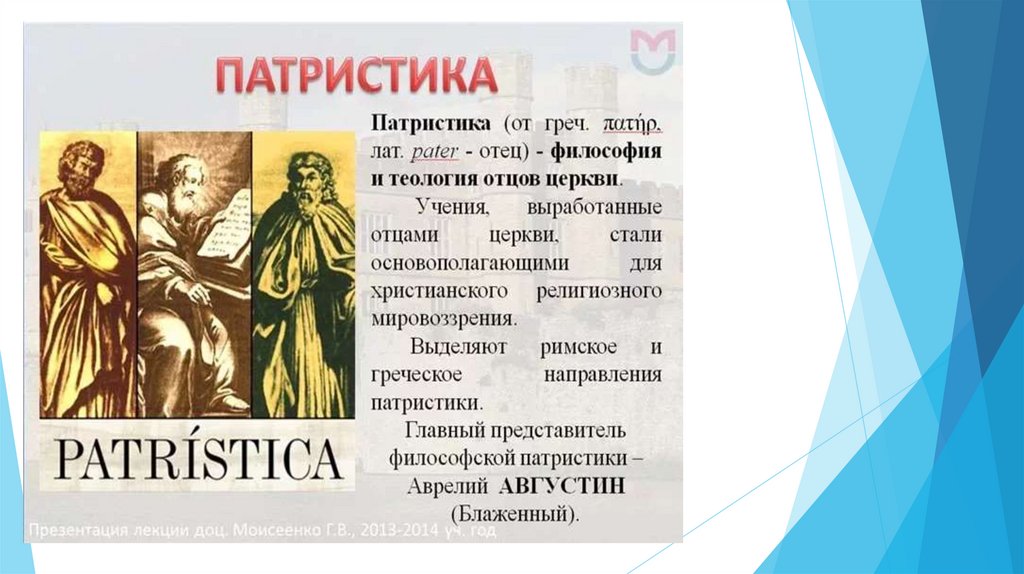 ПАТРИСТИКА

Патристика (от греч. πατήρ, лат. pater - отец) - философия и теология отцов церкви.

Учения, выработанные отцами церкви, стали основополагающими для христианского религиозного мировоззрения.

Выделяют римское и греческое направления патристики.

Главный представитель философской патристики – Аврелий АВГУСТИН (Блаженный).

PATRÍSTICA

Презентация лекции доц. Моисеенко Г.В., 2013-2014 уч. год